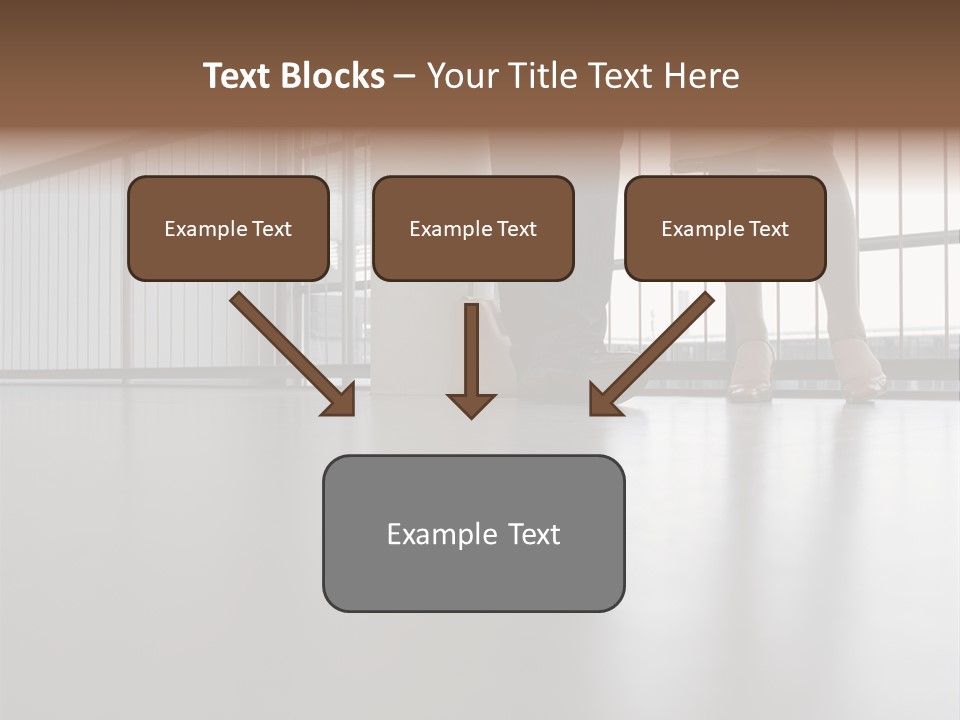 Text Blocks – Your Title Text Here

Example Text

Example Text

Example Text

Example Text